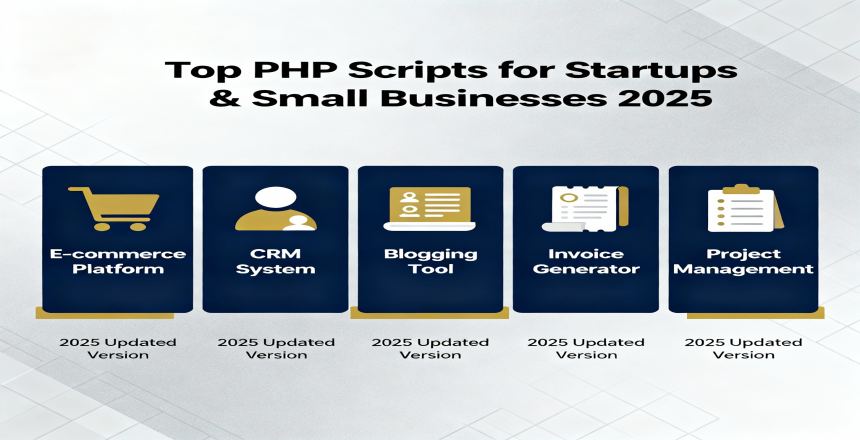 Top PHP Scripts for Startups & Small Businesses 2025

E-commerce Platform

2025 Updated Version

CRM System

2025 Updated Version

Blogging Tool

2025 Updated Version

Invoice Generator

2025 Updated Version

Project Management

2025 Updated Version